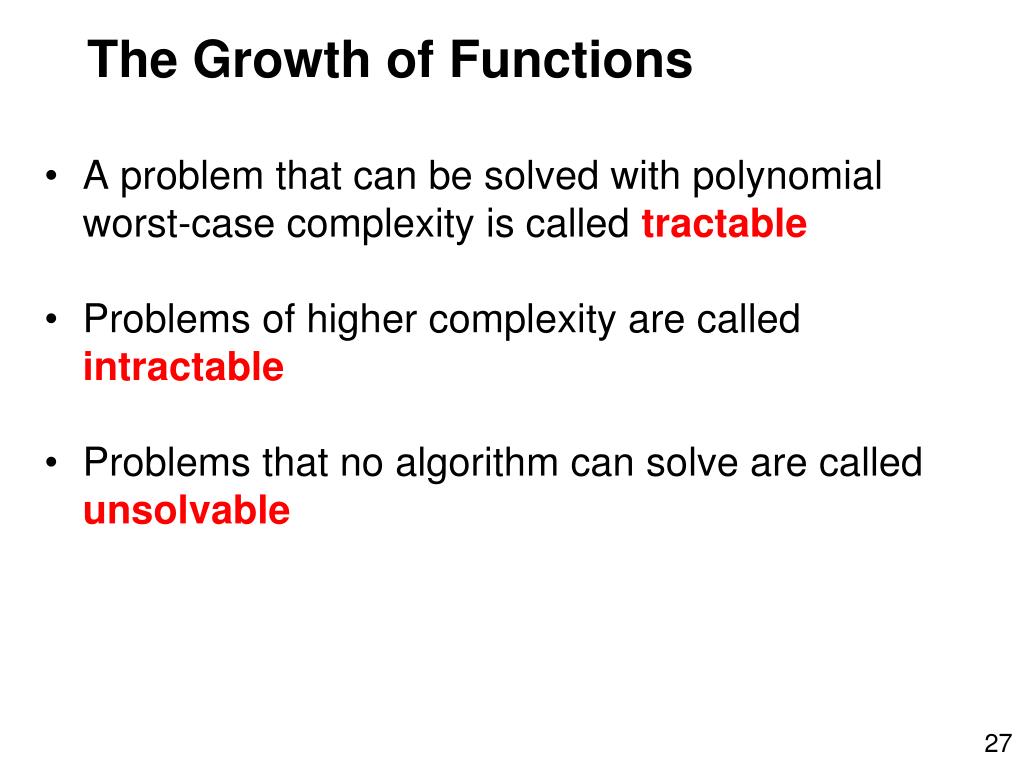 The Growth of Functions

• A problem that can be solved with polynomial worst-case complexity is called tractable

• Problems of higher complexity are called intractable

• Problems that no algorithm can solve are called unsolvable

27